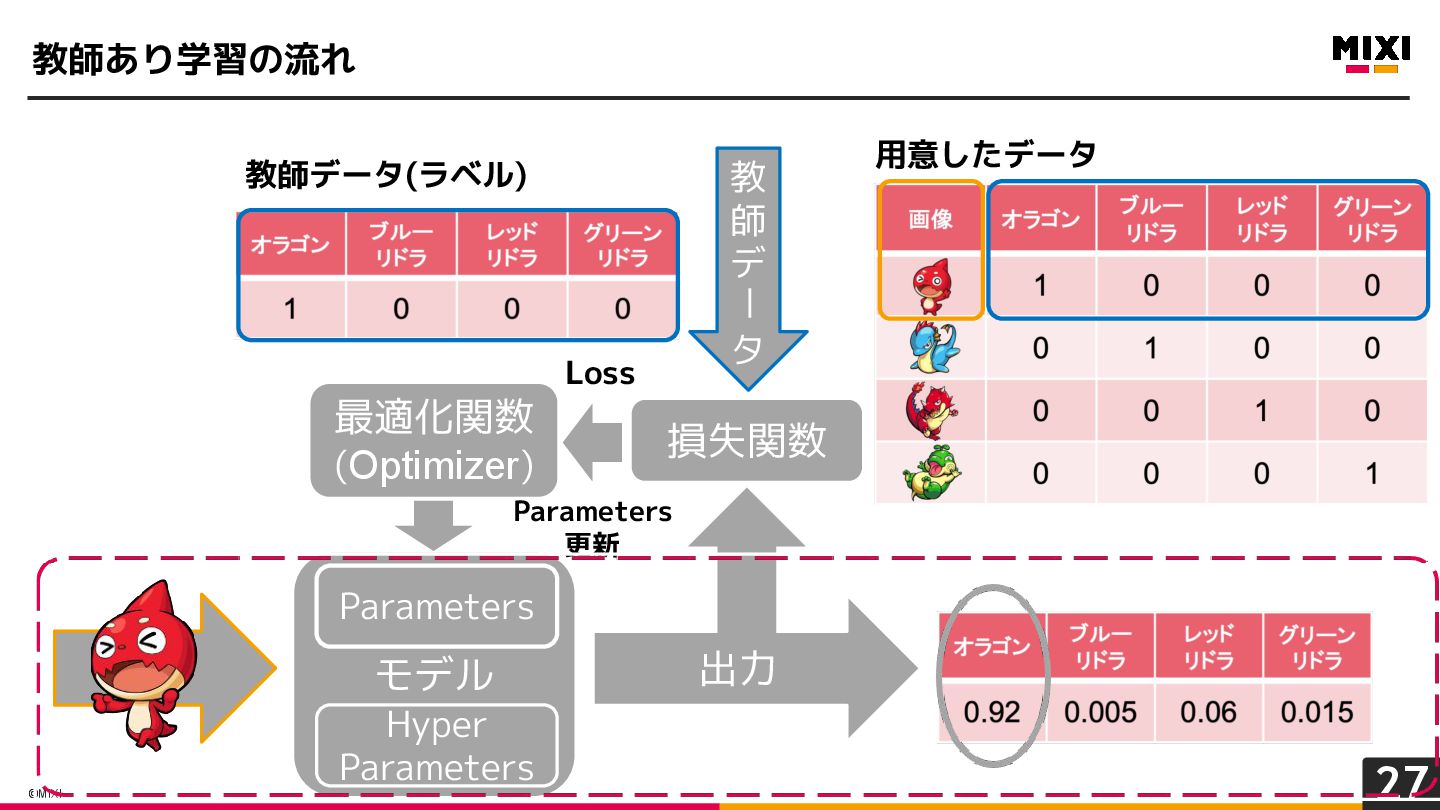 教師あり学習の流れ

MIXI

教師データ(ラベル)

| オラゴン | ブルーリドラ | レッドリドラ | グリーンリドラ |
|---|---|---|---|
| 1 | 0 | 0 | 0 |

教師データ

用意したデータ

| 画像 | オラゴン | ブルーリドラ | レッドリドラ | グリーンリドラ |
|---|---|---|---|---|
| | 1 | 0 | 0 | 0 |
| | 0 | 1 | 0 | 0 |
| | 0 | 0 | 1 | 0 |
| | 0 | 0 | 0 | 1 |

Loss

最適化関数 (Optimizer)

損失関数

Parameters 更新

Parameters

モデル

Hyper Parameters

出力

| オラゴン | ブルーリドラ | レッドリドラ | グリーンリドラ |
|---|---|---|---|
| 0.92 | 0.005 | 0.06 | 0.015 |

©MIXI

27